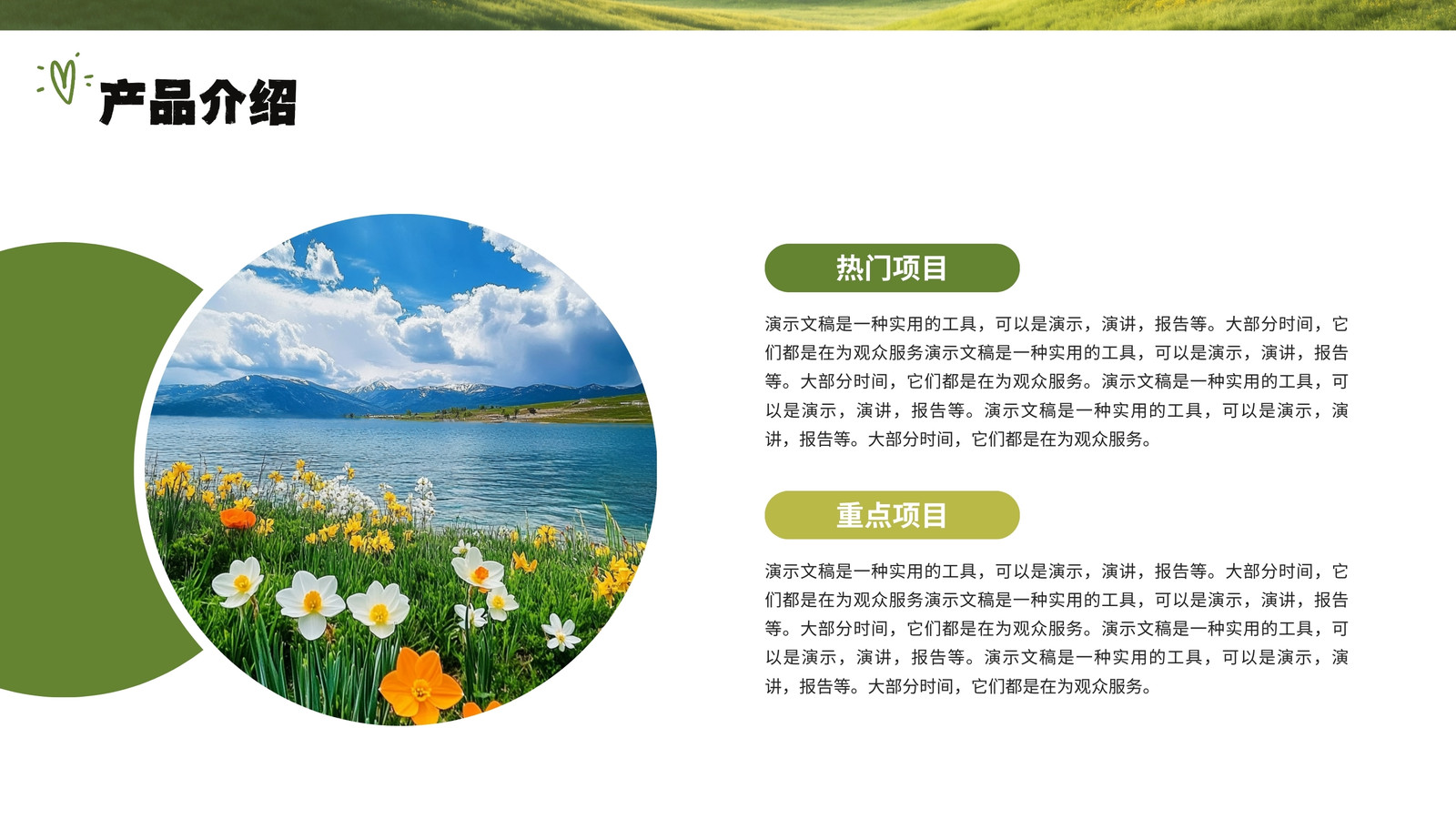 产品介绍

热门项目

演示文稿是一种实用的工具，可以是演示，演讲，报告等。大部分时间，它们都是在为观众服务演示文稿是一种实用的工具，可以是演示，演讲，报告等。大部分时间，它们都是在为观众服务。演示文稿是一种实用的工具，可以是演示，演讲，报告等。演示文稿是一种实用的工具，可以是演示，演讲，报告等。大部分时间，它们都是在为观众服务。

重点项目

演示文稿是一种实用的工具，可以是演示，演讲，报告等。大部分时间，它们都是在为观众服务演示文稿是一种实用的工具，可以是演示，演讲，报告等。大部分时间，它们都是在为观众服务。演示文稿是一种实用的工具，可以是演示，演讲，报告等。演示文稿是一种实用的工具，可以是演示，演讲，报告等。大部分时间，它们都是在为观众服务。